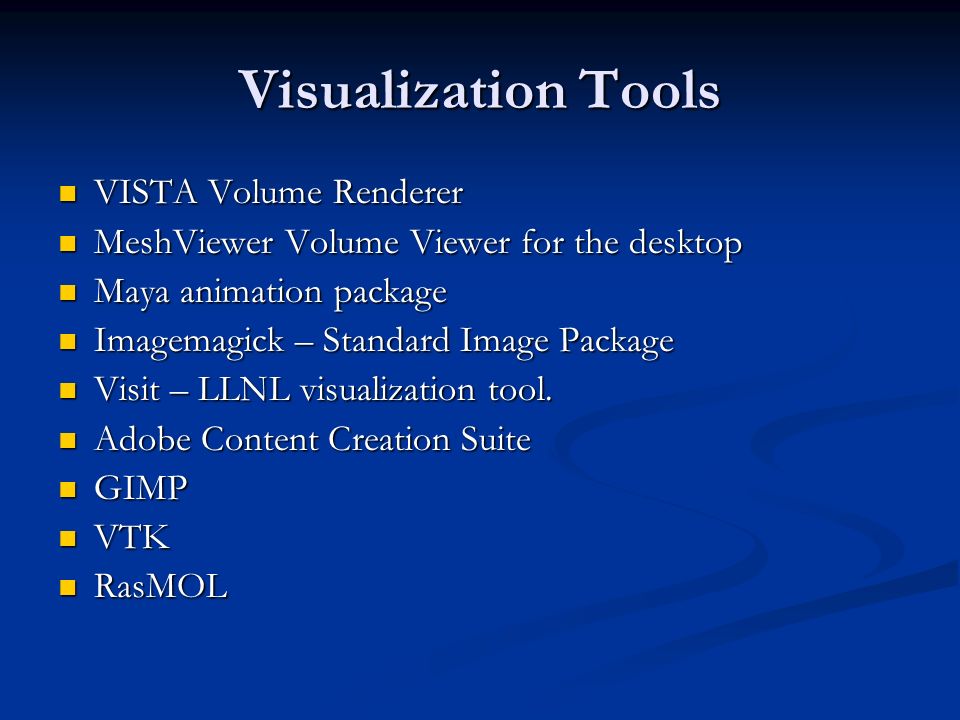 Visualization Tools

- VISTA Volume Renderer
- MeshViewer Volume Viewer for the desktop
- Maya animation package
- Imagemagick – Standard Image Package
- Visit – LLNL visualization tool.
- Adobe Content Creation Suite
- GIMP
- VTK
- RasMOL